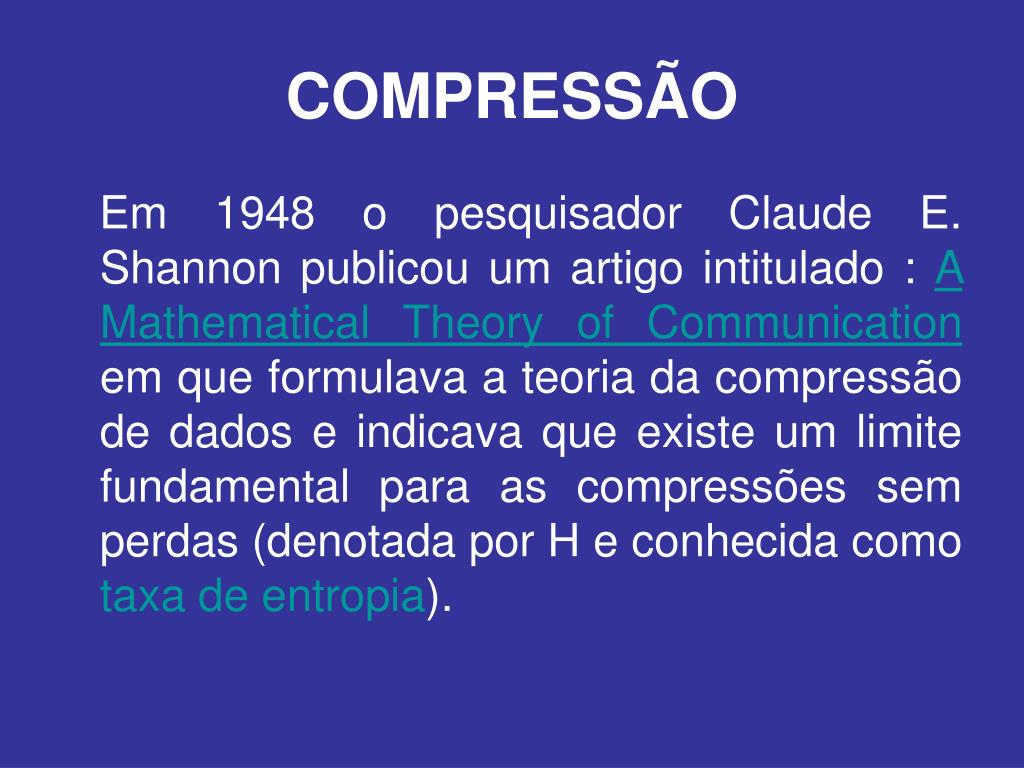 COMPRESSÃO

Em 1948 o pesquisador Claude E. Shannon publicou um artigo intitulado : A Mathematical Theory of Communication em que formulava a teoria da compressão de dados e indicava que existe um limite fundamental para as compressões sem perdas (denotada por H e conhecida como taxa de entropia).